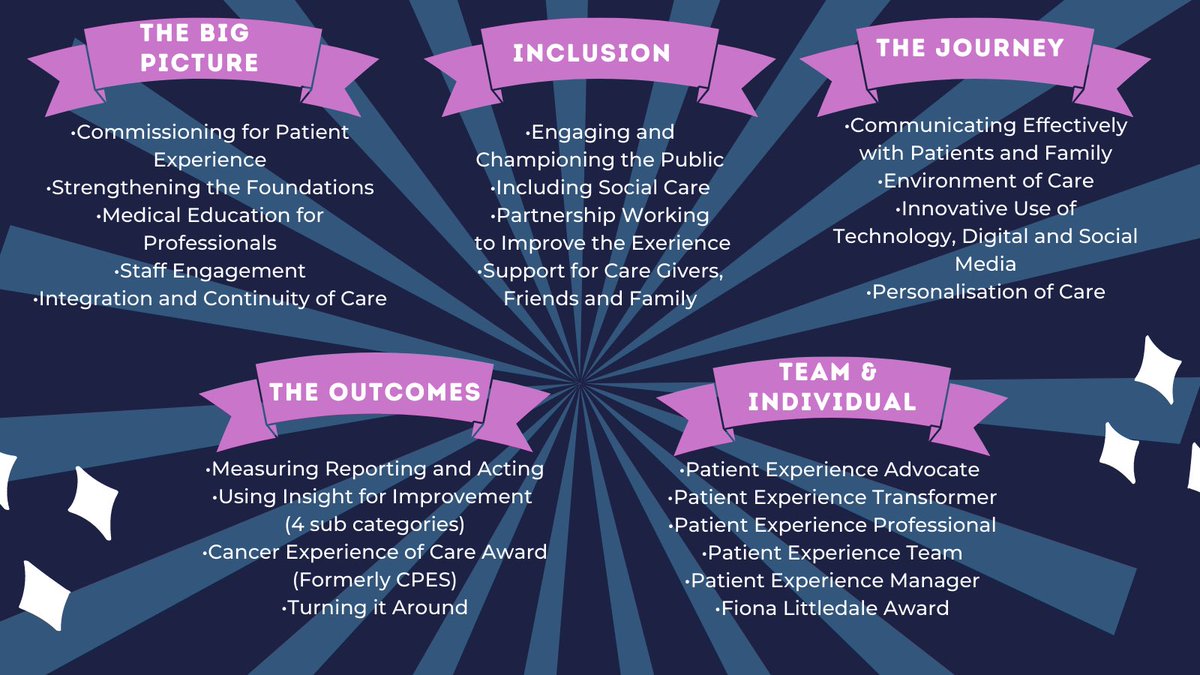 THE BIG PICTURE

•Commissioning for Patient Experience
•Strengthening the Foundations
•Medical Education for Professionals
•Staff Engagement
•Integration and Continuity of Care

INCLUSION

•Engaging and Championing the Public
•Including Social Care
•Partnership Working to Improve the Exerience
•Support for Care Givers, Friends and Family

THE JOURNEY

•Communicating Effectively with Patients and Family
•Environment of Care
•Innovative Use of Technology, Digital and Social Media
•Personalisation of Care

THE OUTCOMES

•Measuring Reporting and Acting
•Using Insight for Improvement (4 sub categories)
•Cancer Experience of Care Award (Formerly CPES)
•Turning it Around

TEAM & INDIVIDUAL

•Patient Experience Advocate
•Patient Experience Transformer
•Patient Experience Professional
•Patient Experience Team
•Patient Experience Manager
•Fiona Littledale Award